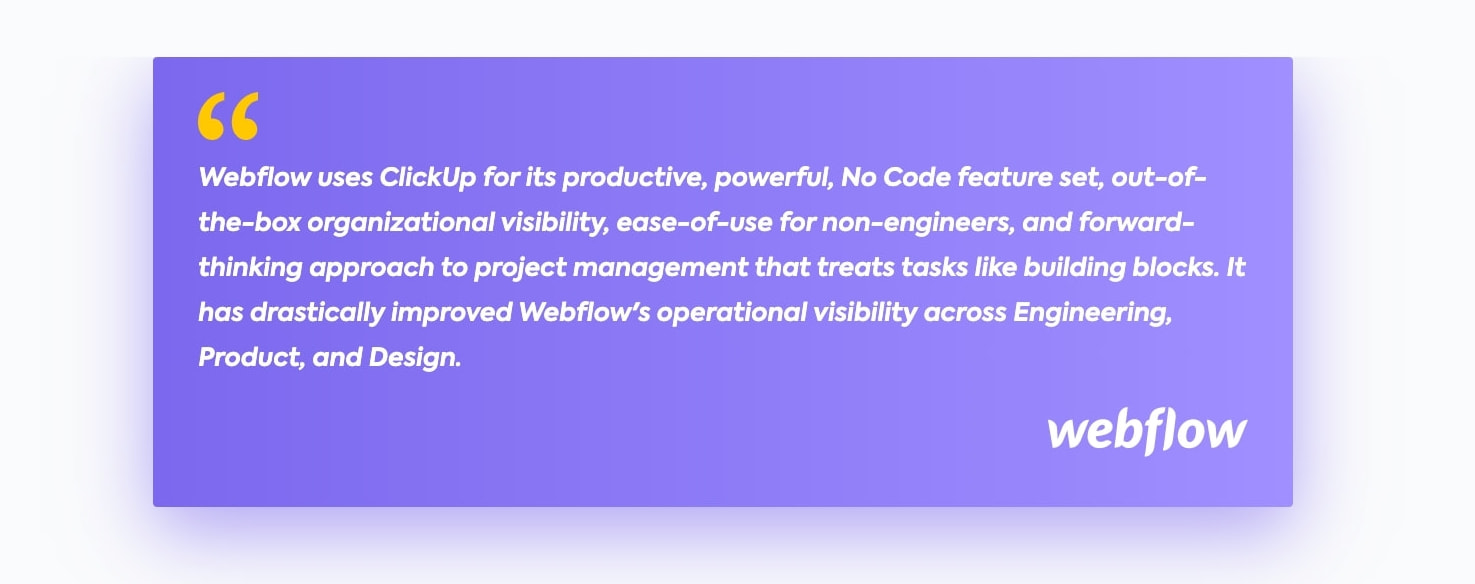 “

Webflow uses ClickUp for its productive, powerful, No Code feature set, out-of-the-box organizational visibility, ease-of-use for non-engineers, and forward-thinking approach to project management that treats tasks like building blocks. It has drastically improved Webflow’s operational visibility across Engineering, Product, and Design.

webflow